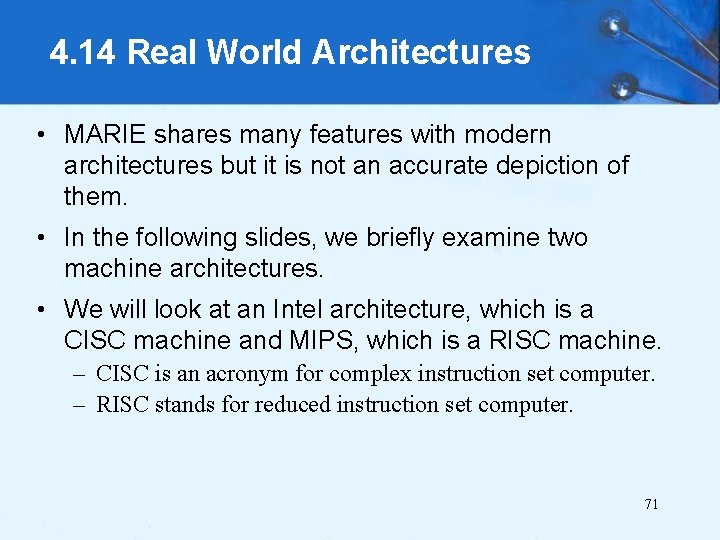 4.14 Real World Architectures

• MARIE shares many features with modern architectures but it is not an accurate depiction of them.

• In the following slides, we briefly examine two machine architectures.

• We will look at an Intel architecture, which is a CISC machine and MIPS, which is a RISC machine.

– CISC is an acronym for complex instruction set computer.

– RISC stands for reduced instruction set computer.

71